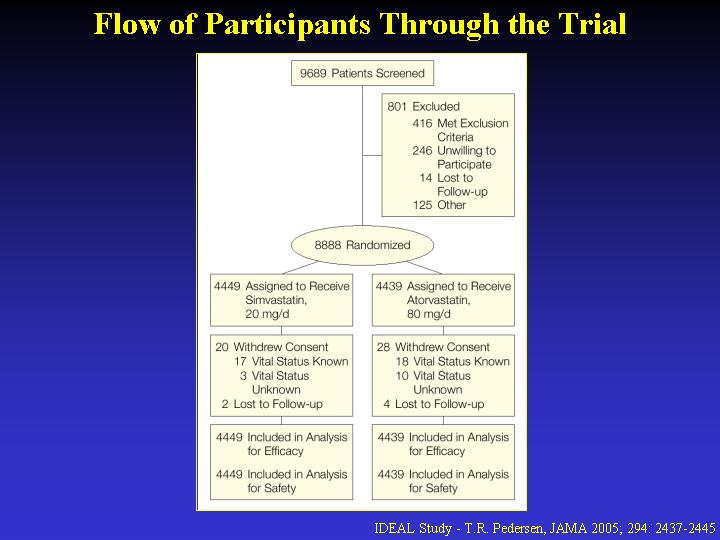 Flow of Participants Through the Trial

9689 Patients Screened

801 Excluded
416 Met Exclusion Criteria
246 Unwilling to Participate
14 Lost to Follow-up
125 Other

8888 Randomized

4449 Assigned to Receive Simvastatin, 20 mg/d

20 Withdrew Consent
17 Vital Status Known
3 Vital Status Unknown
2 Lost to Follow-up

4449 Included in Analysis for Efficacy

4449 Included in Analysis for Safety

4439 Assigned to Receive Atorvastatin, 80 mg/d

28 Withdrew Consent
18 Vital Status Known
10 Vital Status Unknown
4 Lost to Follow-up

4439 Included in Analysis for Efficacy

4439 Included in Analysis for Safety

IDEAL Study - T.R. Pedersen, JAMA 2005; 294: 2437-2445